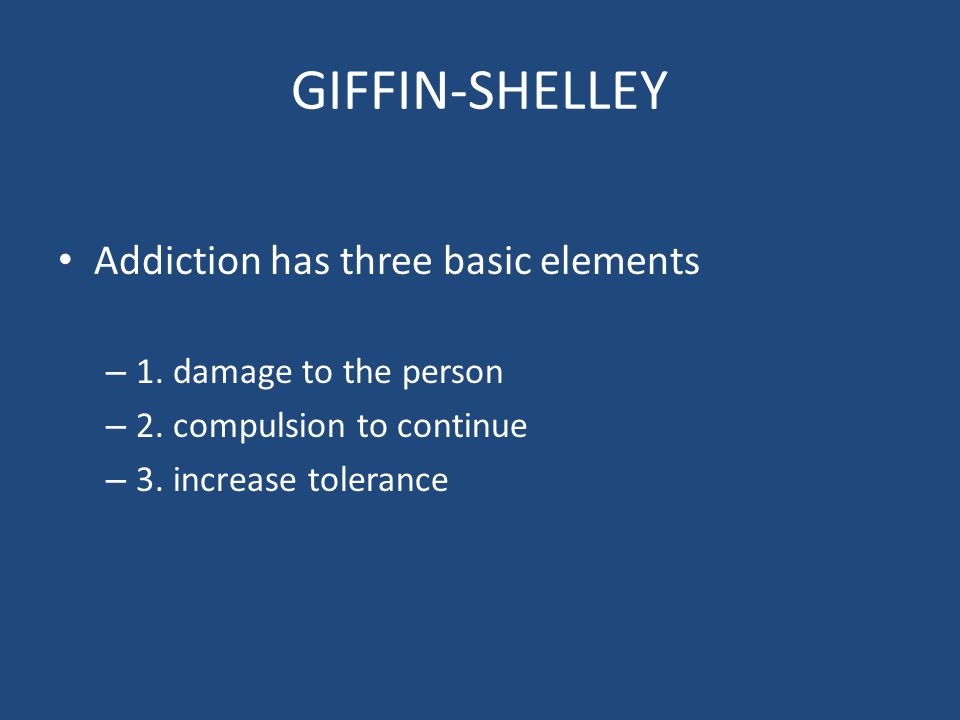 GIFFIN-SHELLEY

• Addiction has three basic elements

– 1. damage to the person
– 2. compulsion to continue
– 3. increase tolerance